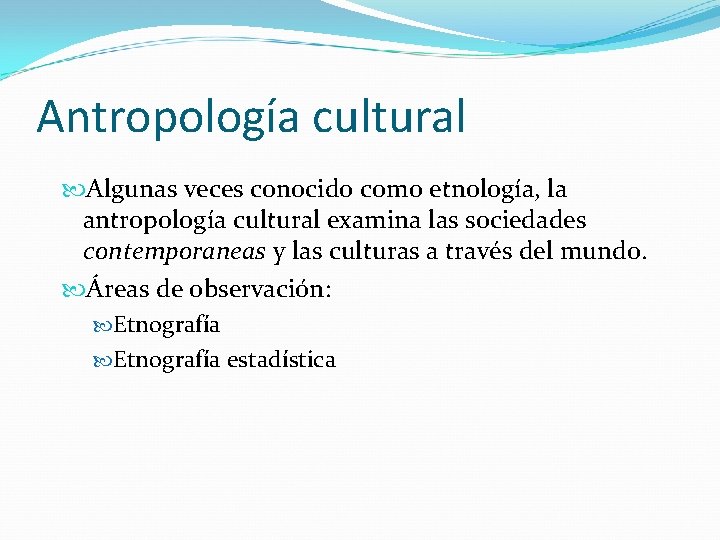 Antropología cultural

Algunas veces conocido como etnología, la antropología cultural examina las sociedades contemporaneas y las culturas a través del mundo.

Áreas de observación:

Etnografía

Etnografía estadística